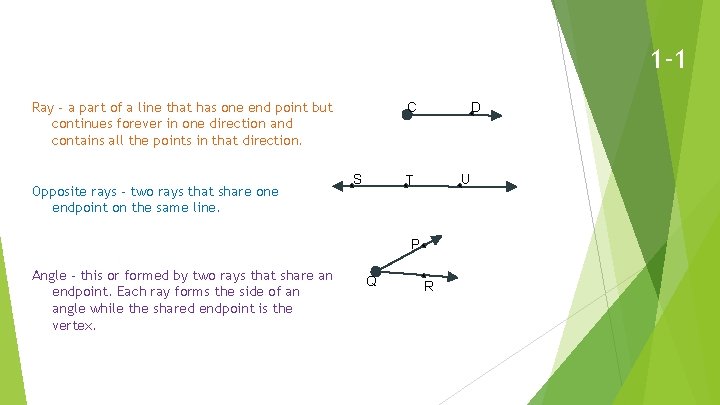 1-1

Ray - a part of a line that has one end point but continues forever in one direction and contains all the points in that direction.

C D

Opposite rays - two rays that share one endpoint on the same line.

S T U

Angle - this or formed by two rays that share an endpoint. Each ray forms the side of an angle while the shared endpoint is the vertex.

P Q R